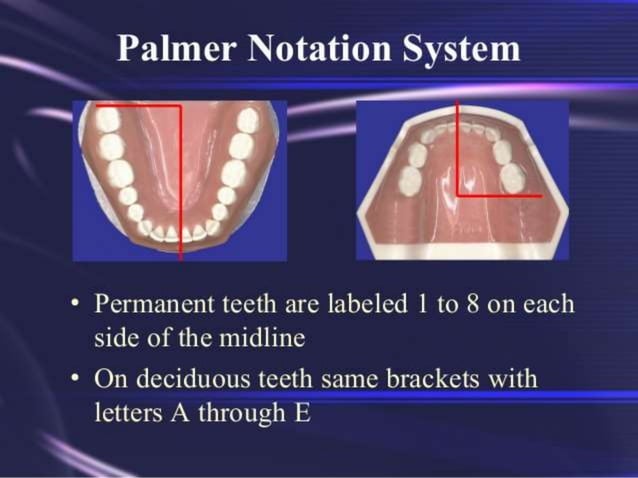 Palmer Notation System

• Permanent teeth are labeled 1 to 8 on each side of the midline

• On deciduous teeth same brackets with letters A through E